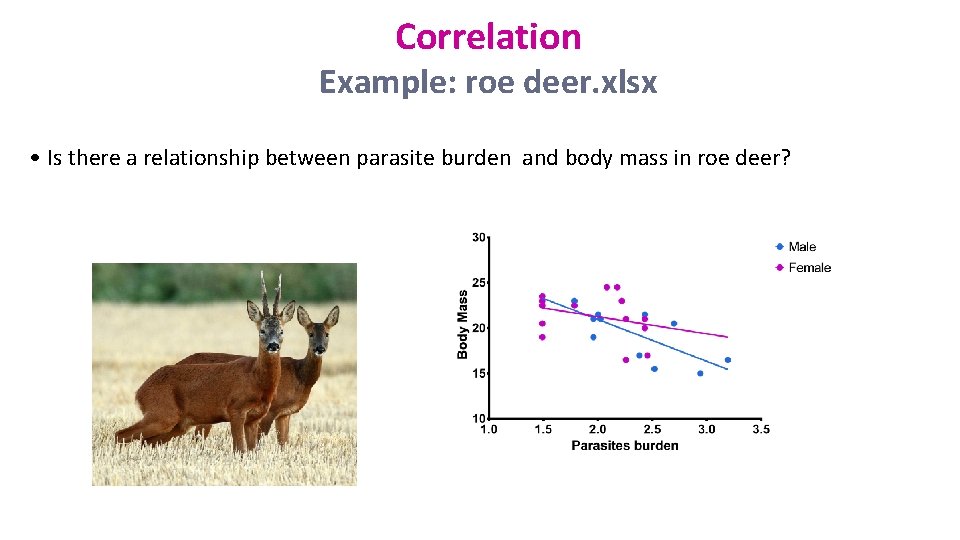 Correlation
Example: roe deer.xlsx

• Is there a relationship between parasite burden and body mass in roe deer?

30
25
20
15
10
Body Mass
1.0 1.5 2.0 2.5 3.0 3.5
Parasites burden
Male
Female